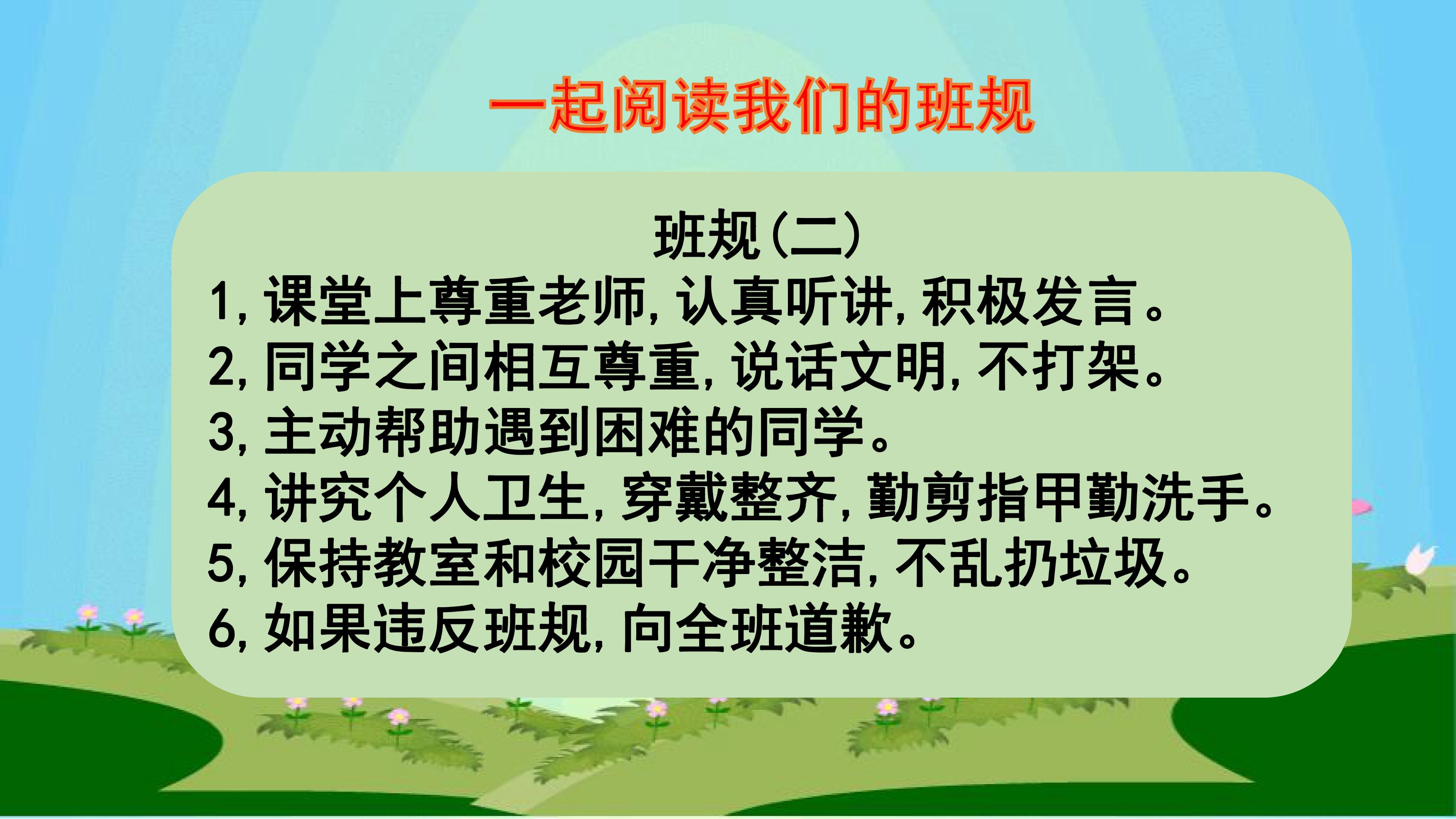 一起阅读我们的班规

班规(二)
1,课堂上尊重老师,认真听讲,积极发言。
2,同学之间相互尊重,说话文明,不打架。
3,主动帮助遇到困难的同学。
4,讲究个人卫生,穿戴整齐,勤剪指甲勤洗手。
5,保持教室和校园干净整洁,不乱扔垃圾。
6,如果违反班规,向全班道歉。